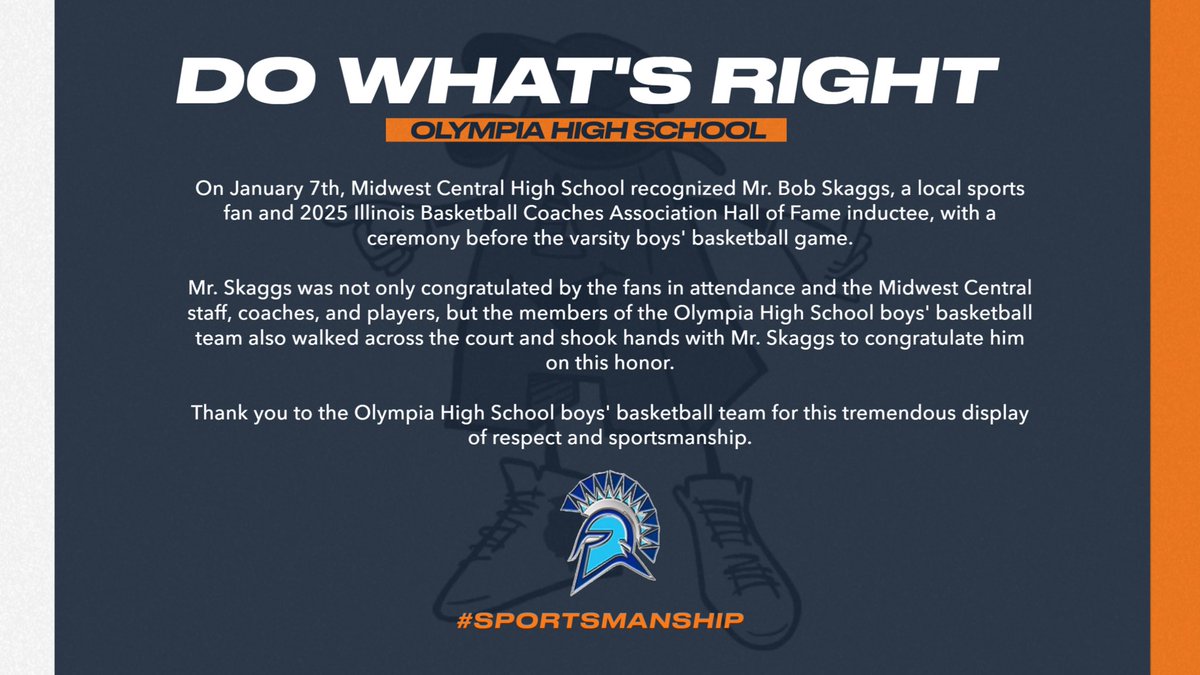 DO WHAT'S RIGHT

OLYMPIA HIGH SCHOOL

On January 7th, Midwest Central High School recognized Mr. Bob Skaggs, a local sports fan and 2025 Illinois Basketball Coaches Association Hall of Fame inductee, with a ceremony before the varsity boys' basketball game.

Mr. Skaggs was not only congratulated by the fans in attendance and the Midwest Central staff, coaches, and players, but the members of the Olympia High School boys' basketball team also walked across the court and shook hands with Mr. Skaggs to congratulate him on this honor.

Thank you to the Olympia High School boys' basketball team for this tremendous display of respect and sportsmanship.

#SPORTSMANSHIP